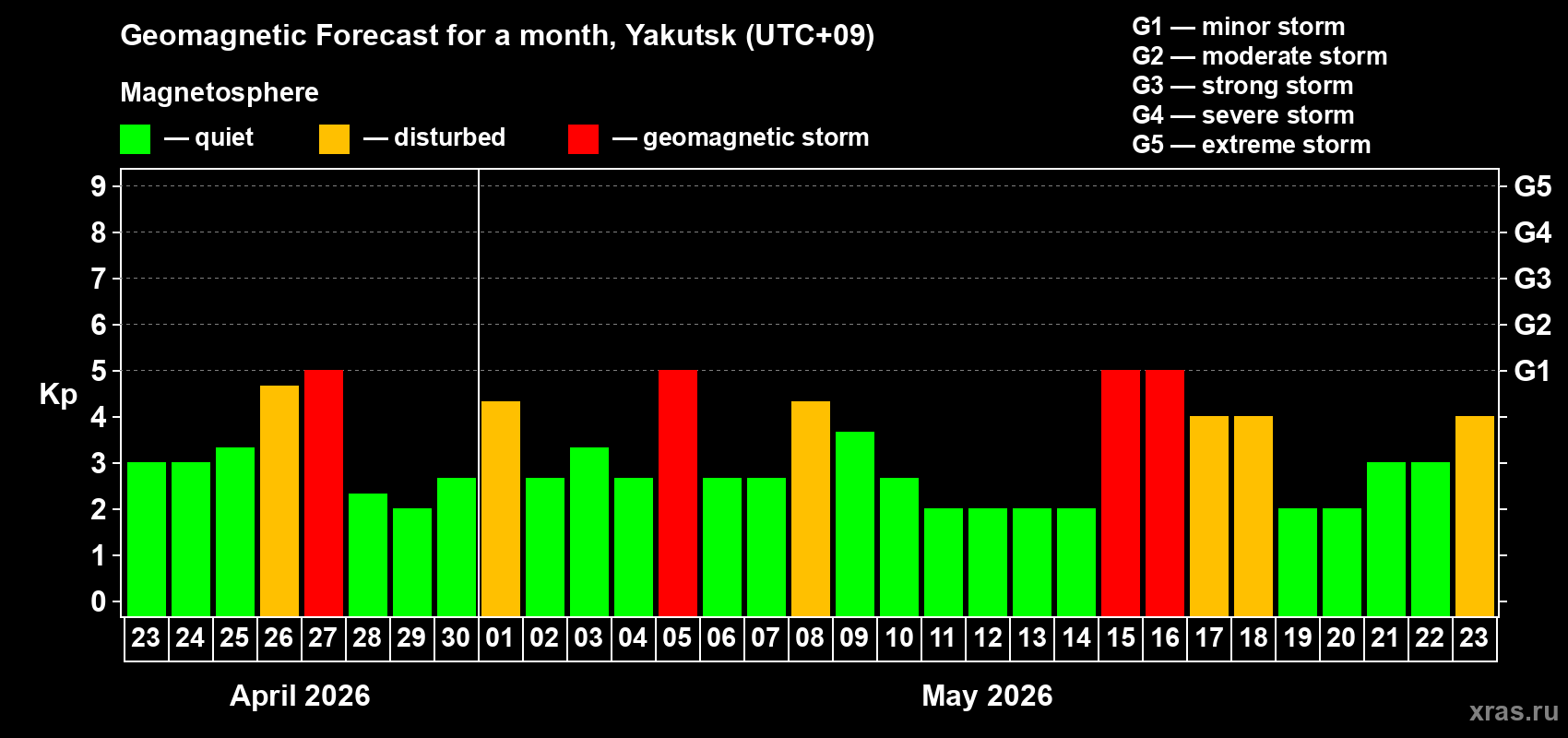 Geomagnetic Forecast for a month, Yakutsk (UTC+09)

Magnetosphere

— quiet — disturbed — geomagnetic storm

G1 — minor storm
G2 — moderate storm
G3 — strong storm
G4 — severe storm
G5 — extreme storm

Kp

9 8 7 6 5 4 3 2 1 0

G5 G4 G3 G2 G1

23 24 25 26 27 28 29 30 01 02 03 04 05 06 07 08 09 10 11 12 13 14 15 16 17 18 19 20 21 22 23

April 2026

May 2026

xras.ru